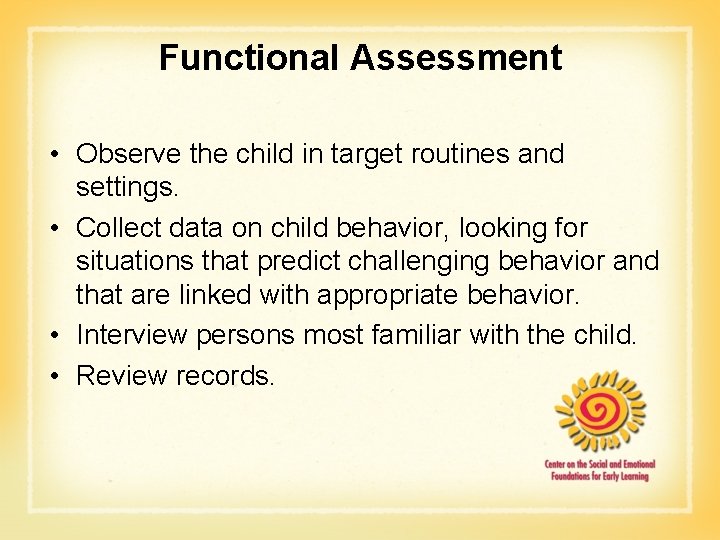 Functional Assessment

• Observe the child in target routines and settings.

• Collect data on child behavior, looking for situations that predict challenging behavior and that are linked with appropriate behavior.

• Interview persons most familiar with the child.

• Review records.

Center on the Social and Emotional Foundations for Early Learning